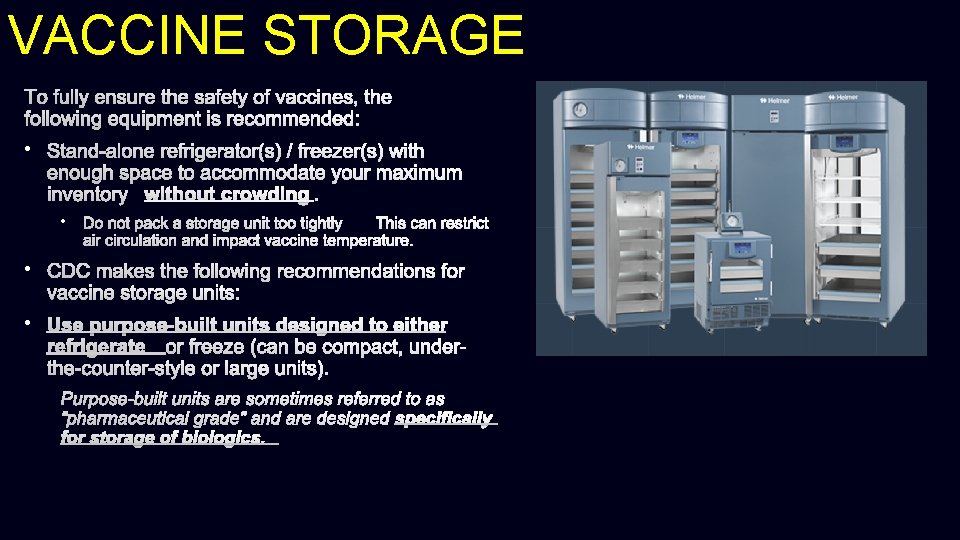 VACCINE STORAGE

To fully ensure the safety of vaccines, the following equipment is recommended:

• Stand-alone refrigerator(s) / freezer(s) with enough space to accommodate your maximum inventory without crowding.

• Do not pack a storage unit too tightly This can restrict air circulation and impact vaccine temperature.

• CDC makes the following recommendations for vaccine storage units:

• Use purpose-built units designed to either refrigerate or freeze (can be compact, under-the-counter-style or large units).

Purpose-built units are sometimes referred to as "pharmaceutical grade" and are designed specifically for storage of biologics.

Helmer

Helmer

Helmer

Helmer